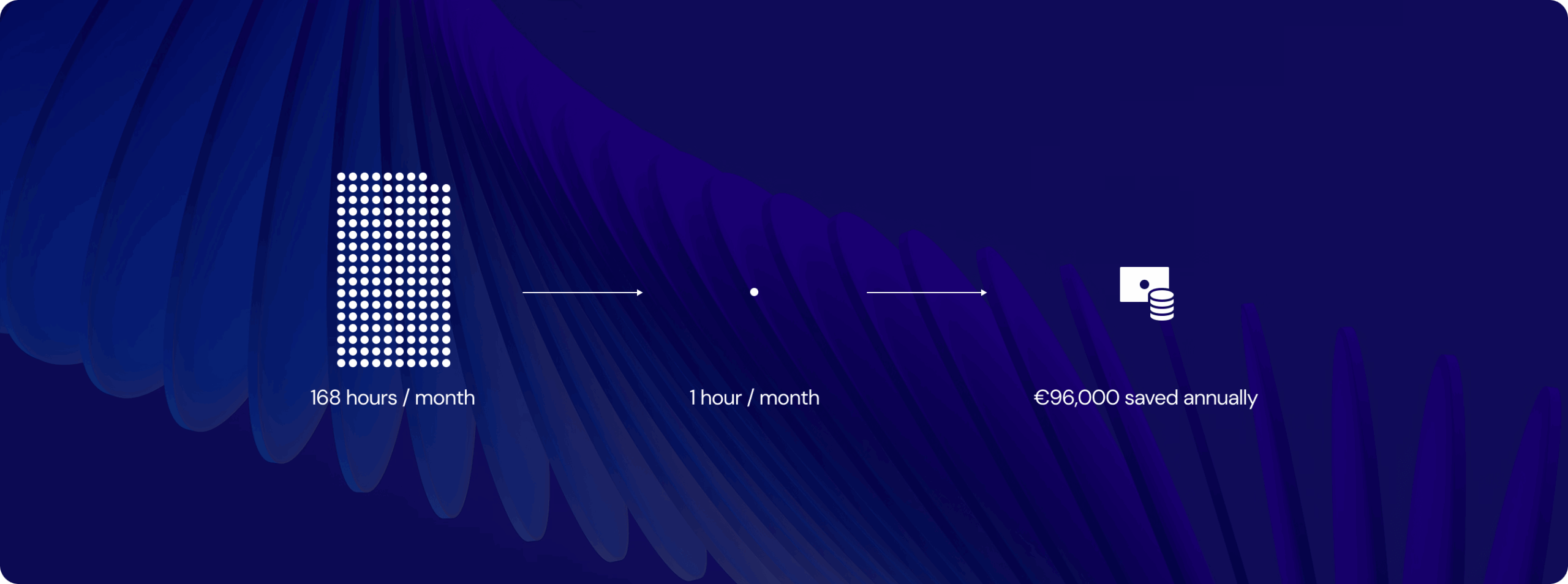 168 hours / month

1 hour / month

€96,000 saved annually